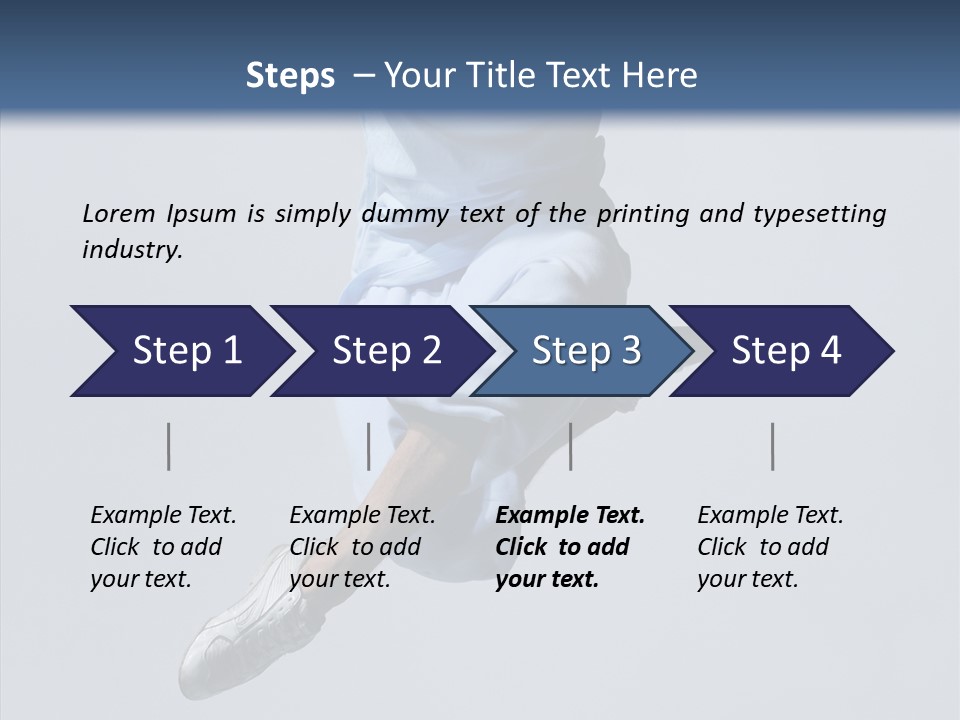 Steps – Your Title Text Here

Lorem Ipsum is simply dummy text of the printing and typesetting industry.

Step 1

Step 2

Step 3

Step 4

Example Text. Click to add your text.

Example Text. Click to add your text.

Example Text. Click to add your text.

Example Text. Click to add your text.